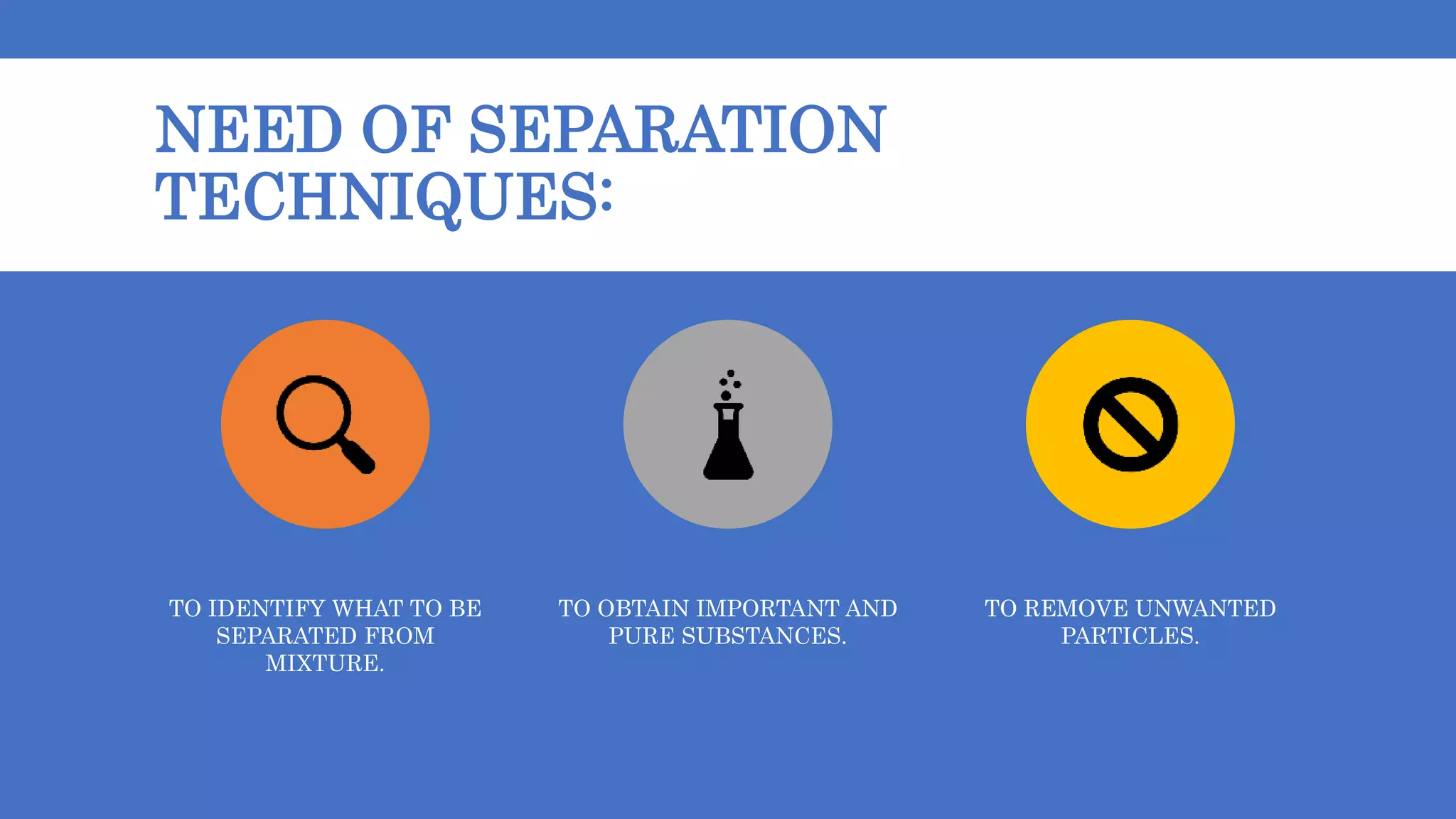 NEED OF SEPARATION TECHNIQUES:

TO IDENTIFY WHAT TO BE SEPARATED FROM MIXTURE.

TO OBTAIN IMPORTANT AND PURE SUBSTANCES.

TO REMOVE UNWANTED PARTICLES.